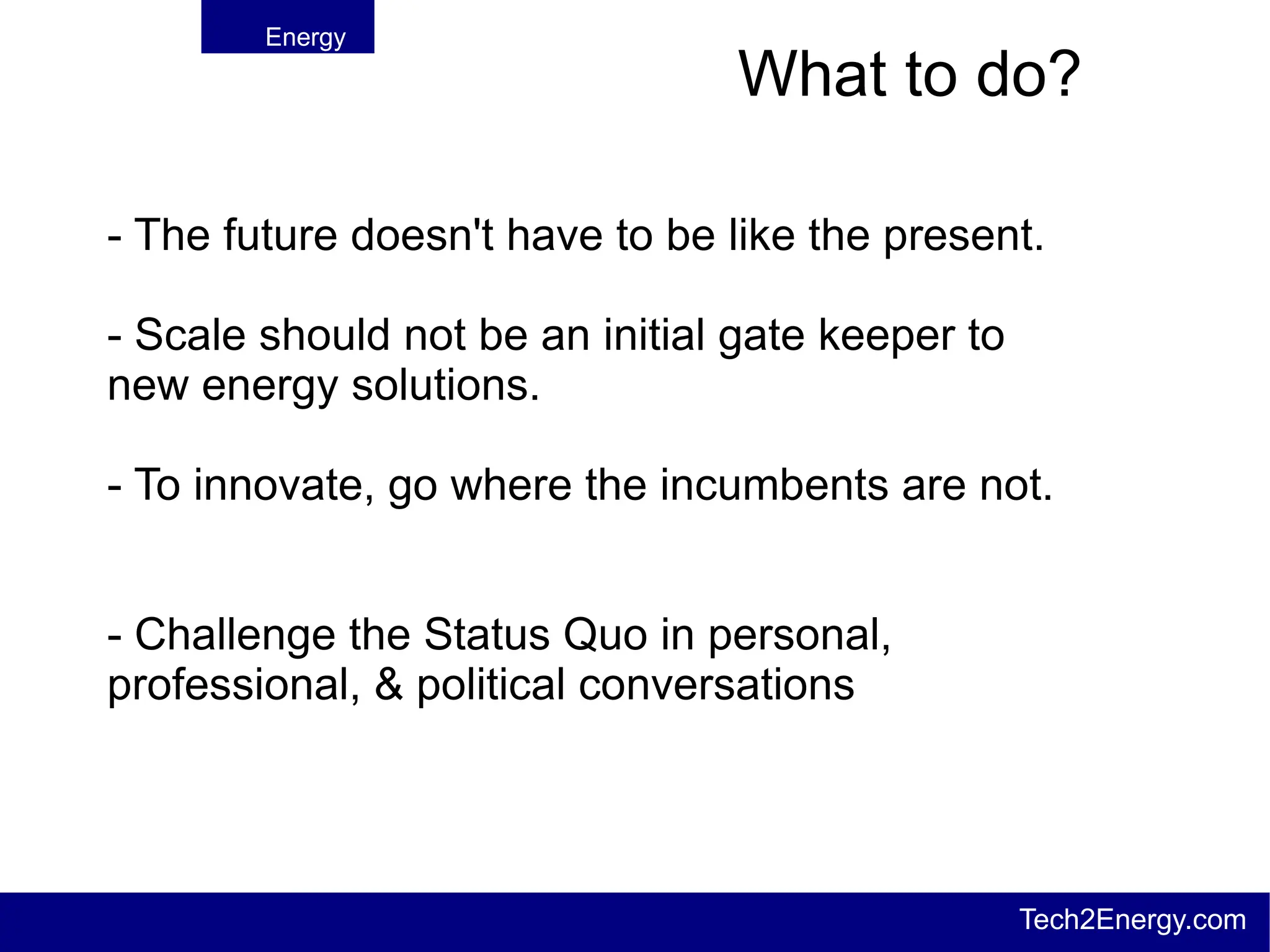 Energy

What to do?

- The future doesn't have to be like the present.

- Scale should not be an initial gate keeper to new energy solutions.

- To innovate, go where the incumbents are not.

- Challenge the Status Quo in personal, professional, & political conversations

Tech2Energy.com